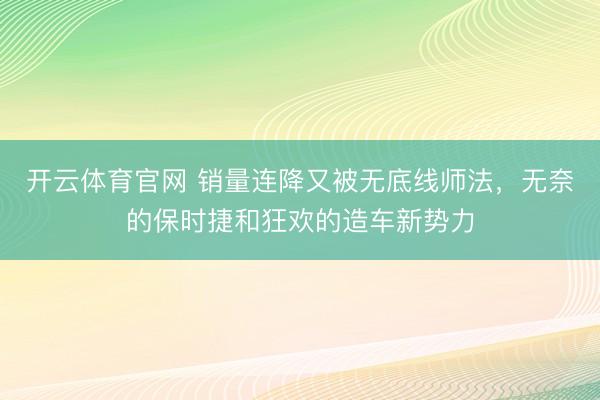 开云体育官网 销量连降又被无底线师法，无奈的保时捷和狂欢的造车新势力